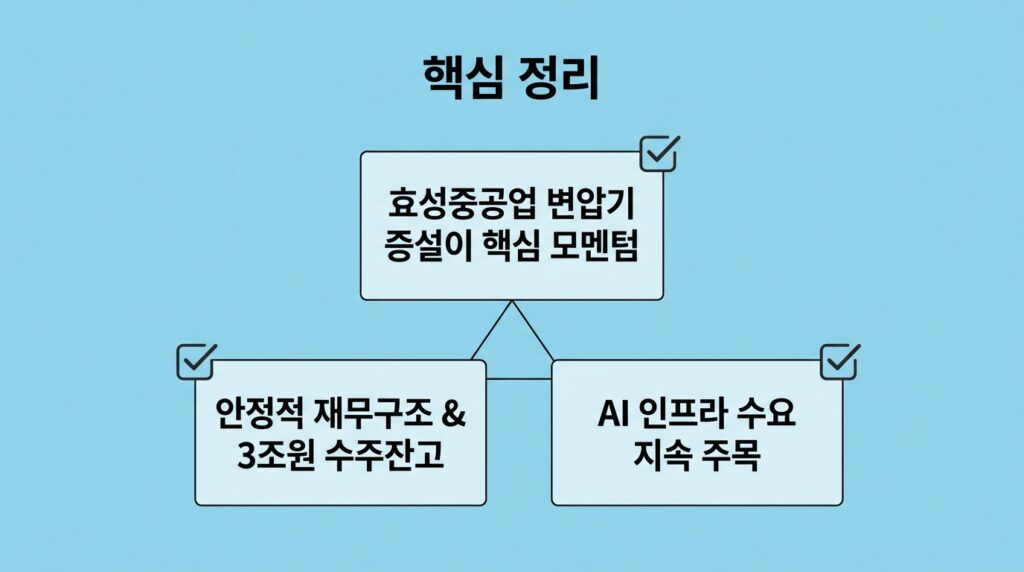 핵심 정리

효성중공업 변압기 증설이 핵심 모멘텀

안정적 재무구조 & 3조원 수주잔고

AI 인프라 수요 지속 주목